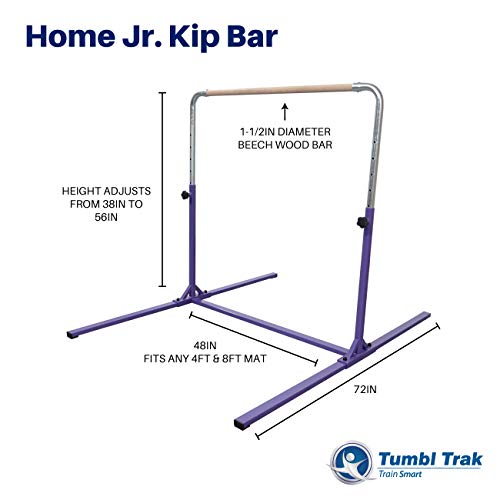 Home Jr. Kip Bar

1-1/2IN DIAMETER BEECH WOOD BAR

HEIGHT ADJUSTS FROM 38IN TO 56IN

48IN
FITS ANY 4FT & 8FT MAT

72IN

Tumbl Trak
Train Smart